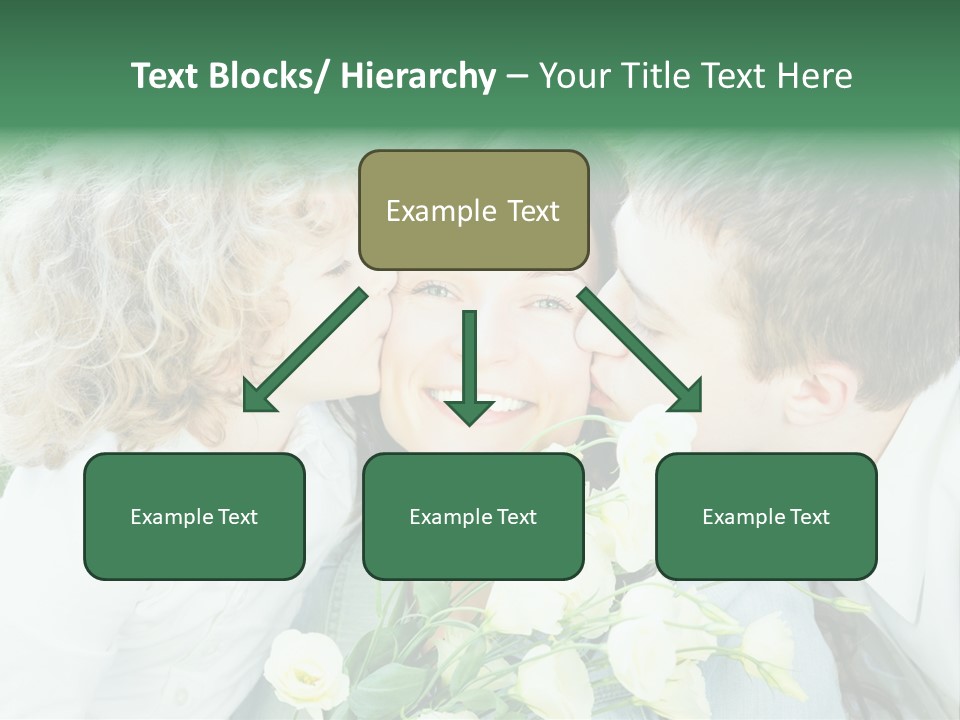 Text Blocks/ Hierarchy – Your Title Text Here

Example Text

Example Text

Example Text

Example Text